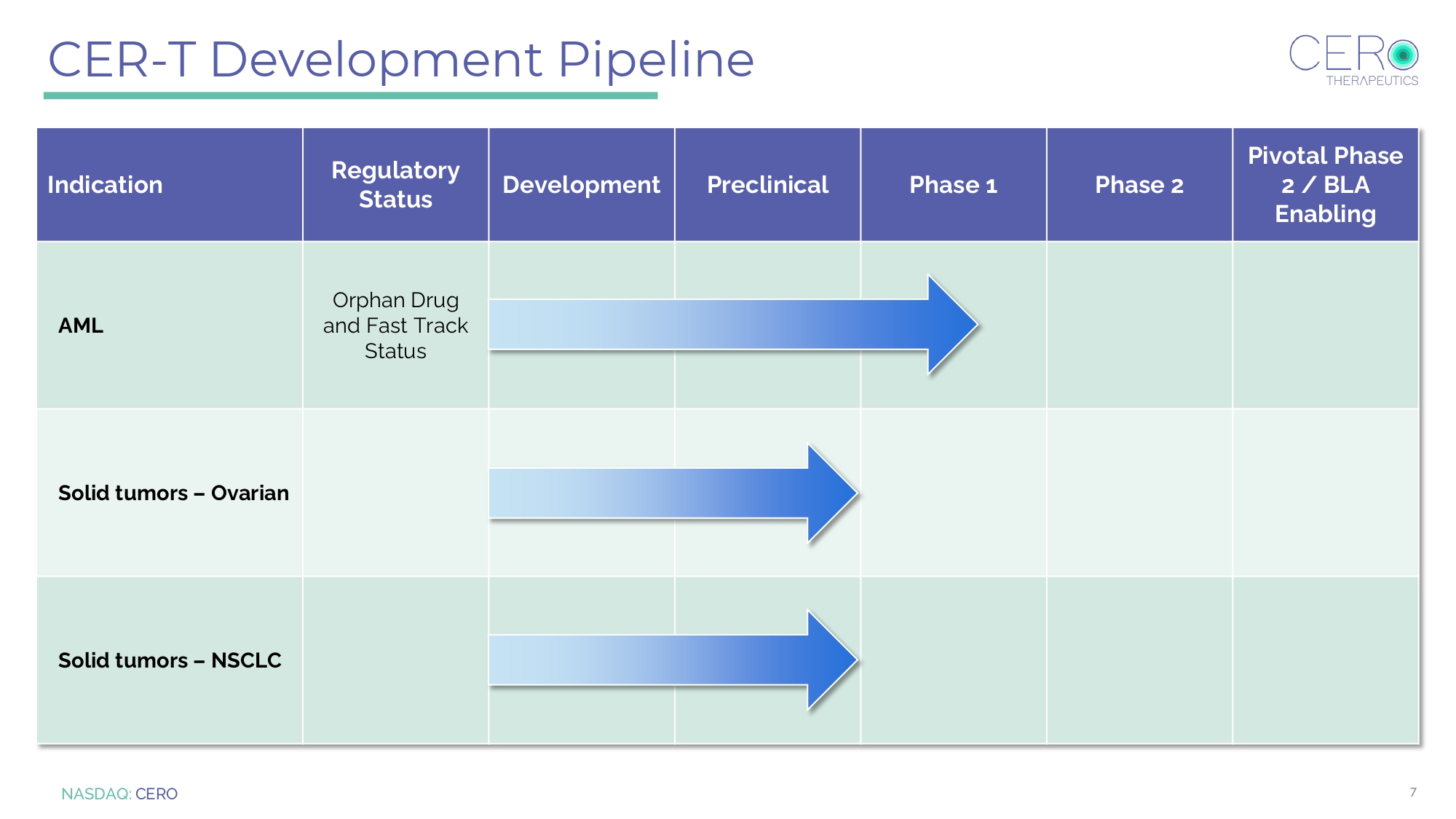 CER-T Development Pipeline

CERO THERAPEUTICS

| Indication | Regulatory Status | Development | Preclinical | Phase 1 | Phase 2 | Pivotal Phase 2 / BLA Enabling |
|---|---|---|---|---|---|---|
| AML | Orphan Drug and Fast Track Status | | | | | |
| Solid tumors – Ovarian | | | | | | |
| Solid tumors – NSCLC | | | | | | |

NASDAQ: CERO

7